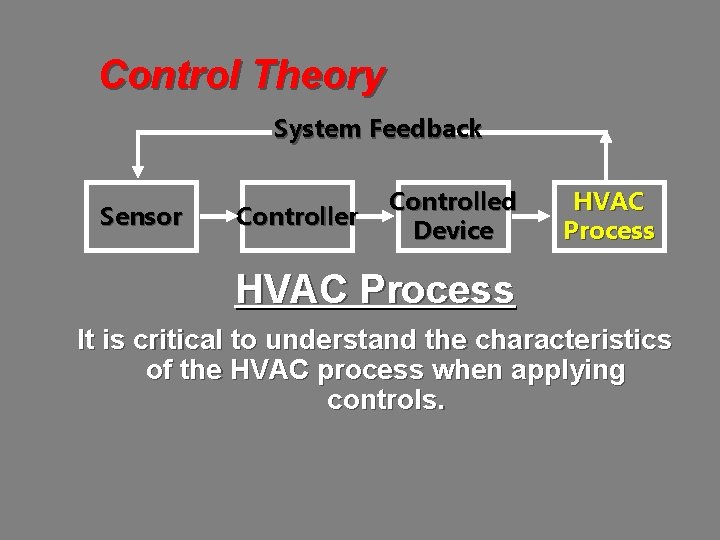 Control Theory

System Feedback

Sensor

Controller

Controlled Device

HVAC Process

HVAC Process

It is critical to understand the characteristics of the HVAC process when applying controls.